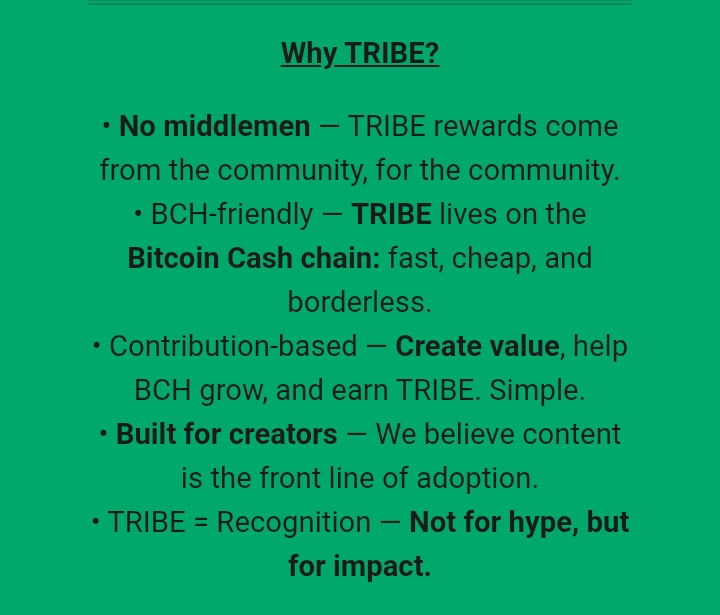 Why TRIBE?

• No middlemen — TRIBE rewards come from the community, for the community.
• BCH-friendly — TRIBE lives on the Bitcoin Cash chain: fast, cheap, and borderless.
• Contribution-based — Create value, help BCH grow, and earn TRIBE. Simple.
• Built for creators — We believe content is the front line of adoption.
• TRIBE = Recognition — Not for hype, but for impact.